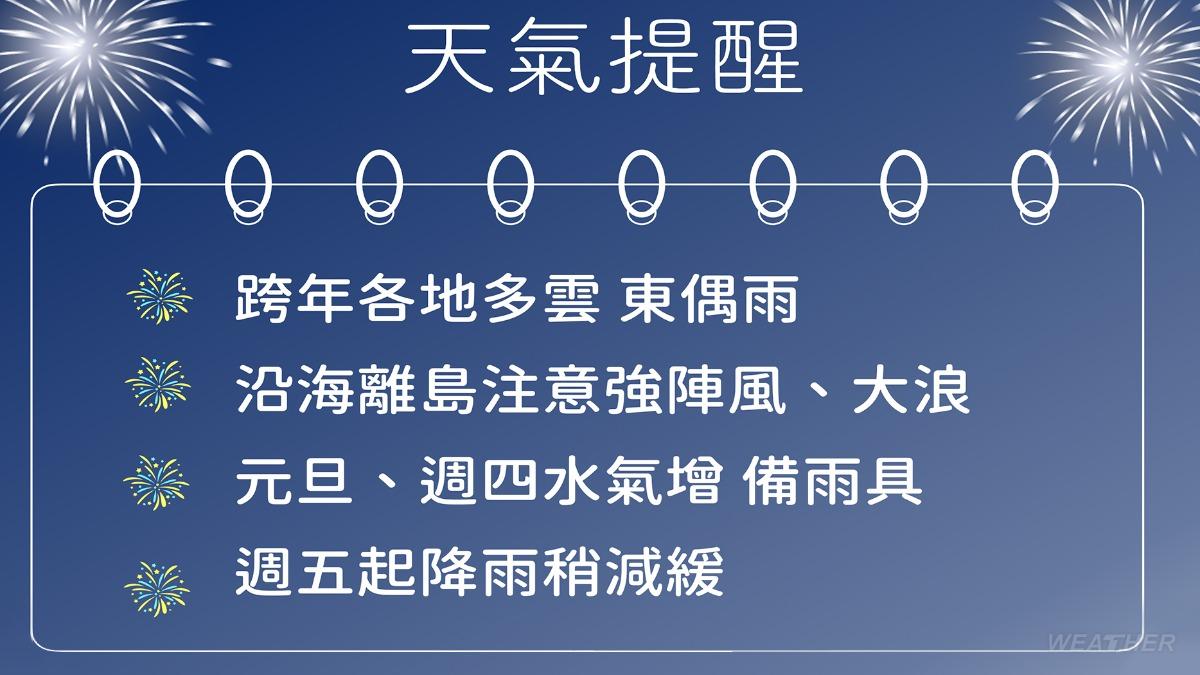 天氣提醒

跨年各地多雲 東偶雨

沿海離島注意強陣風、大浪

元旦、週四水氣增 備雨具

週五起降雨稍減緩

WEATHER